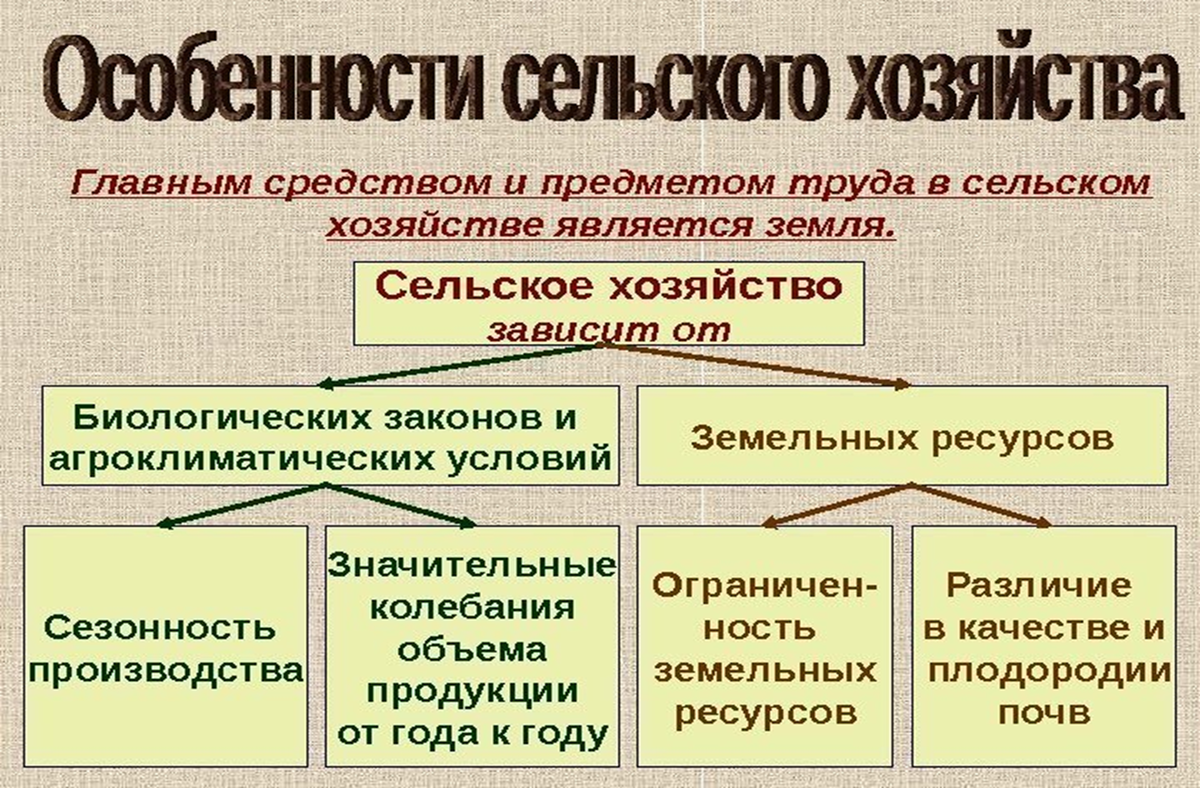 Особенности сельского хозяйства

Главным средством и предметом труда в сельском хозяйстве является земля.

Сельское хозяйство
зависит от

Биологических законов и агроклиматических условий

Земельных ресурсов

Сезонность производства

Значительные колебания объема продукции от года к году

Ограниченность земельных ресурсов

Различие в качестве и плодородии почв